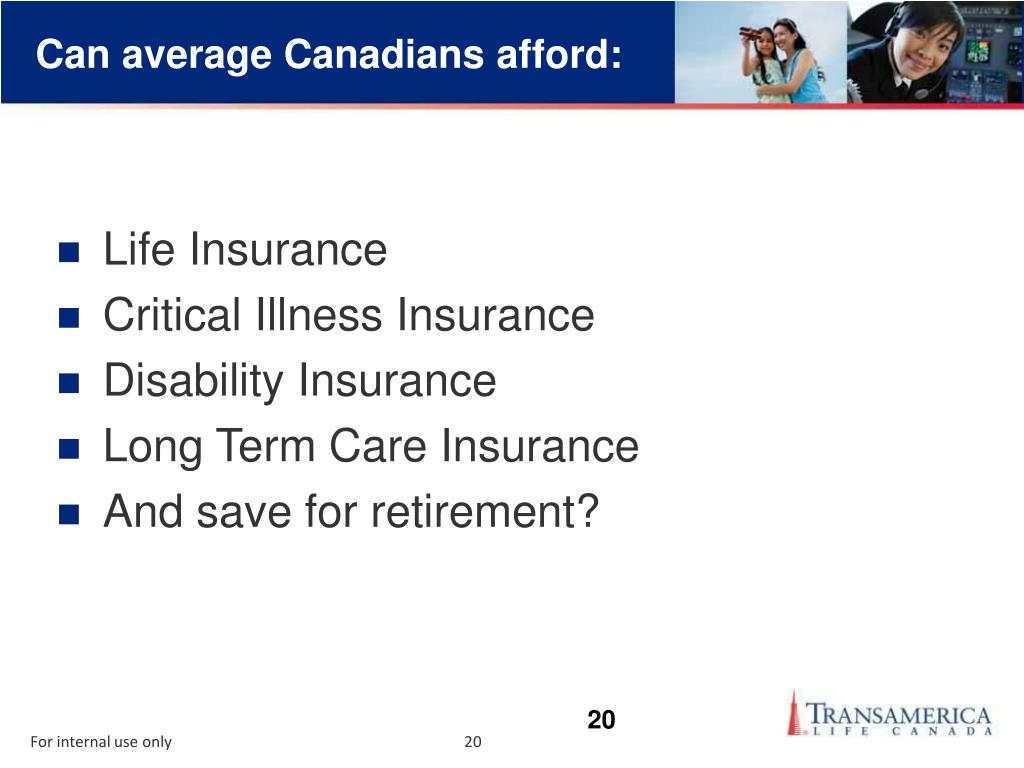 Can average Canadians afford:

- Life Insurance
- Critical Illness Insurance
- Disability Insurance
- Long Term Care Insurance
- And save for retirement?

20

TRANSAMERICA
LIFE CANADA

For internal use only

20